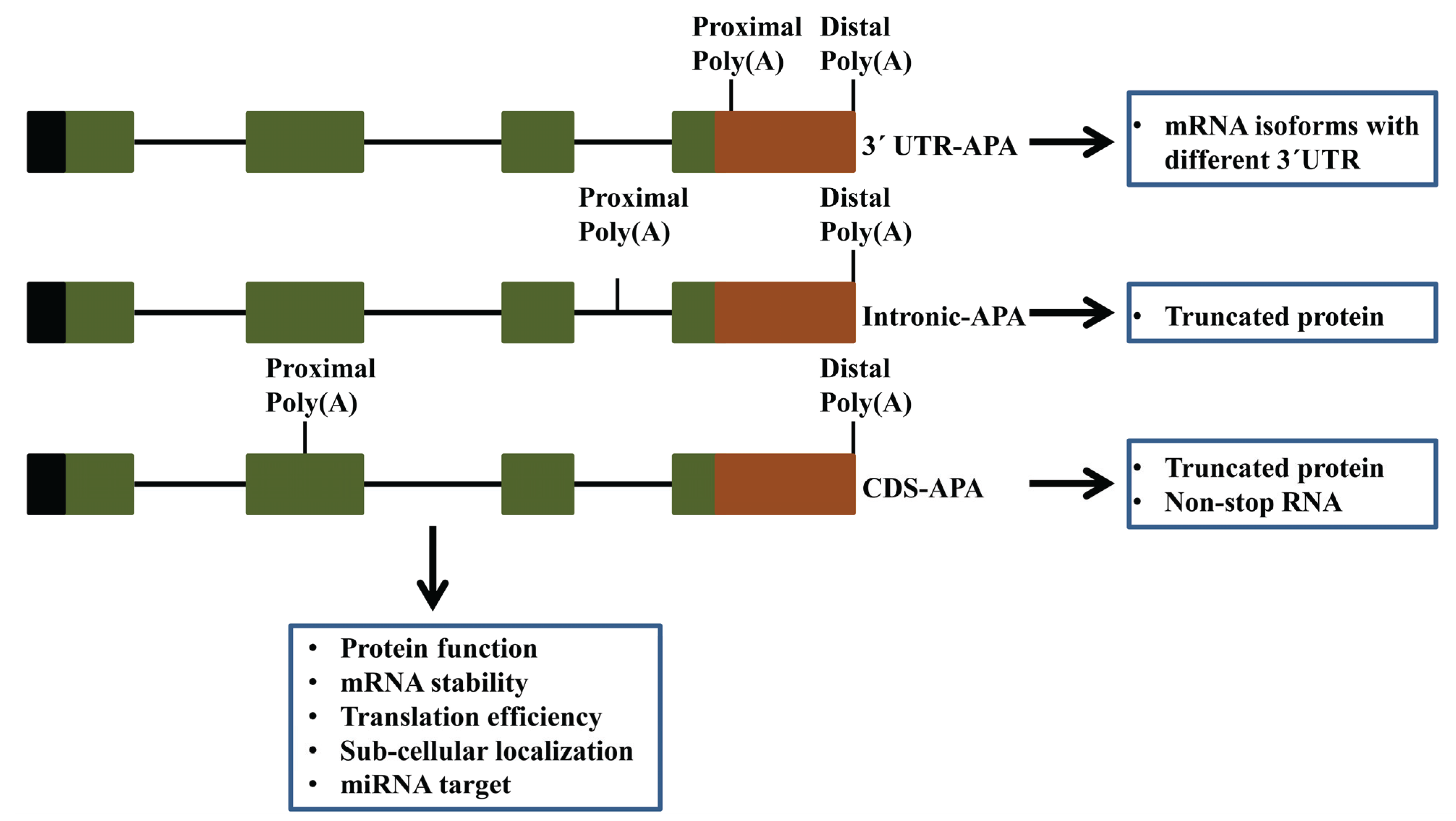 Proximal Poly(A)

Distal Poly(A)

3´ UTR-APA

• mRNA isoforms with different 3´UTR

Proximal Poly(A)

Distal Poly(A)

Intronic-APA

• Truncated protein

Proximal Poly(A)

Distal Poly(A)

CDS-APA

• Truncated protein
• Non-stop RNA

• Protein function
• mRNA stability
• Translation efficiency
• Sub-cellular localization
• miRNA target